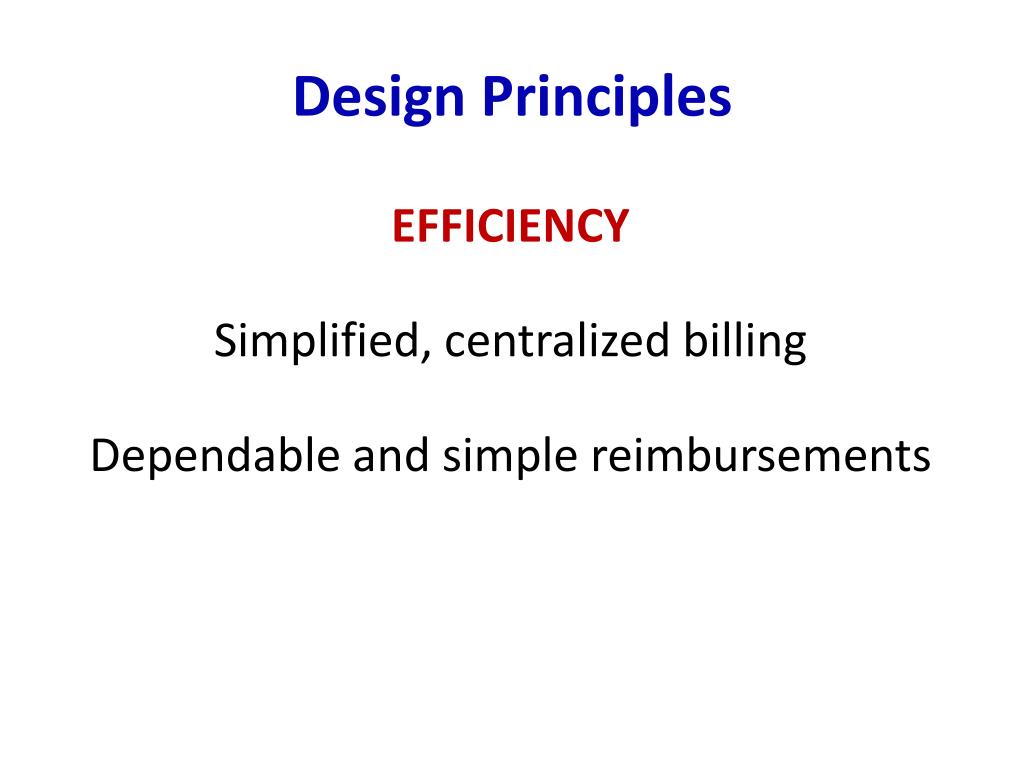 Design Principles

EFFICIENCY

Simplified, centralized billing

Dependable and simple reimbursements